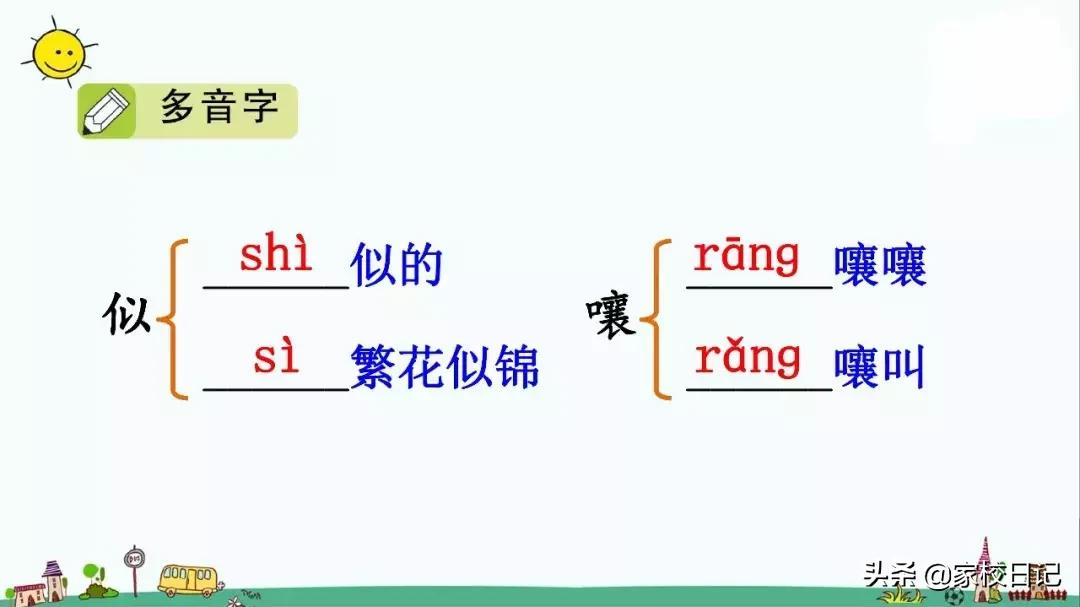 多音字

似 shì 似的
sì 繁花似锦

嚷 rāng 嚷嚷
rǎng 嚷叫

头条 @家校日记